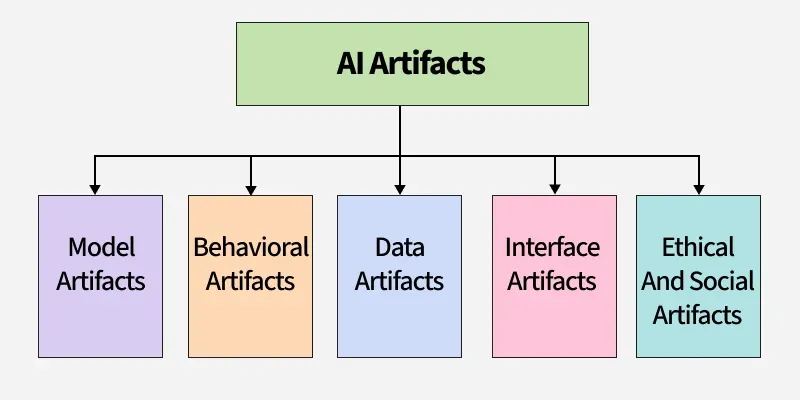 AI Artifacts

Model Artifacts

Behavioral Artifacts

Data Artifacts

Interface Artifacts

Ethical And Social Artifacts